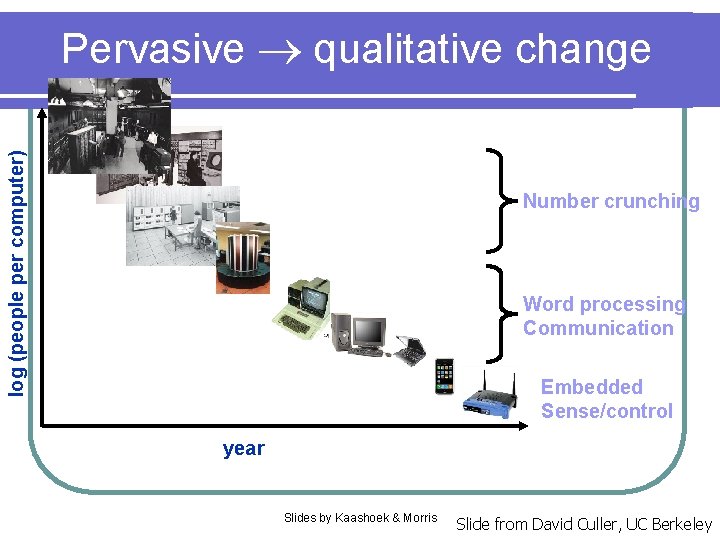 Pervasive $\rightarrow$ qualitative change

log (people per computer)

Number crunching

Word processing
Communication

Embedded
Sense/control

year

Slides by Kaashoek & Morris

Slide from David Culler, UC Berkeley